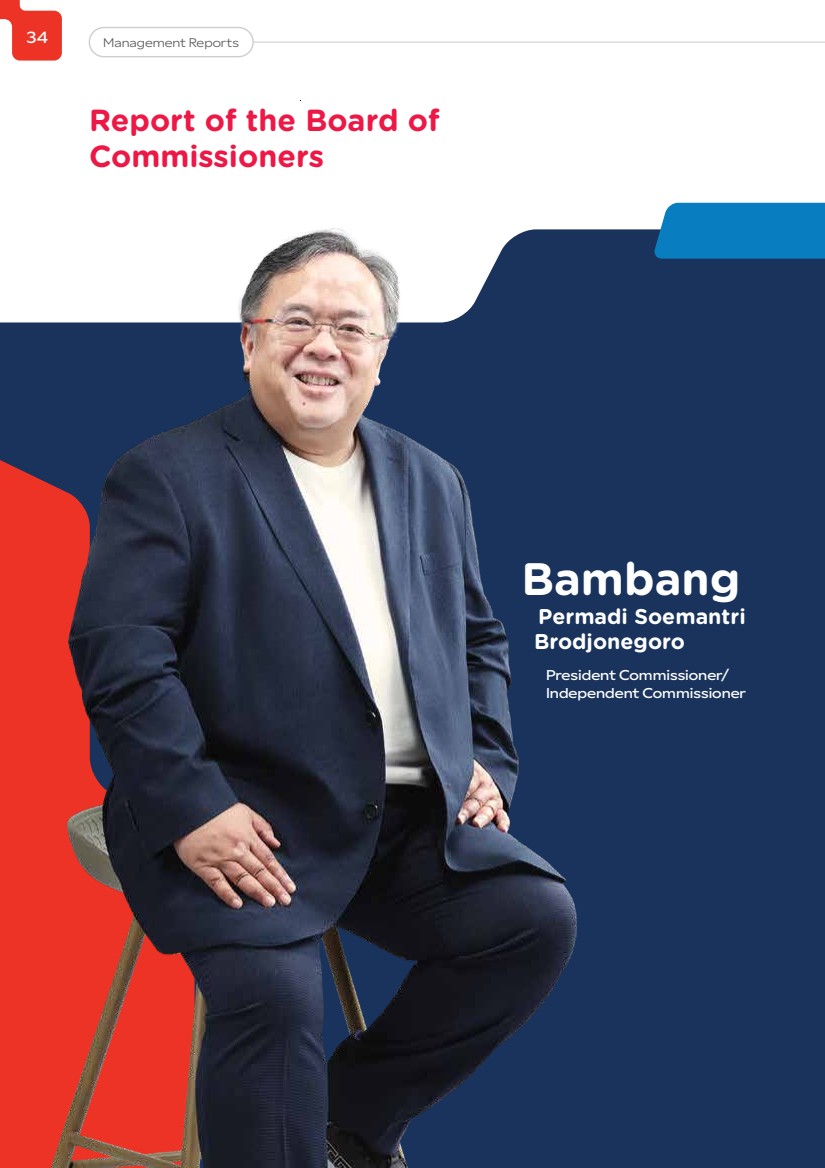 34

Management Reports

Report of the Board of Commissioners

Bambang
Permadi Soemantri Brodjonegoro

President Commissioner/ Independent Commissioner